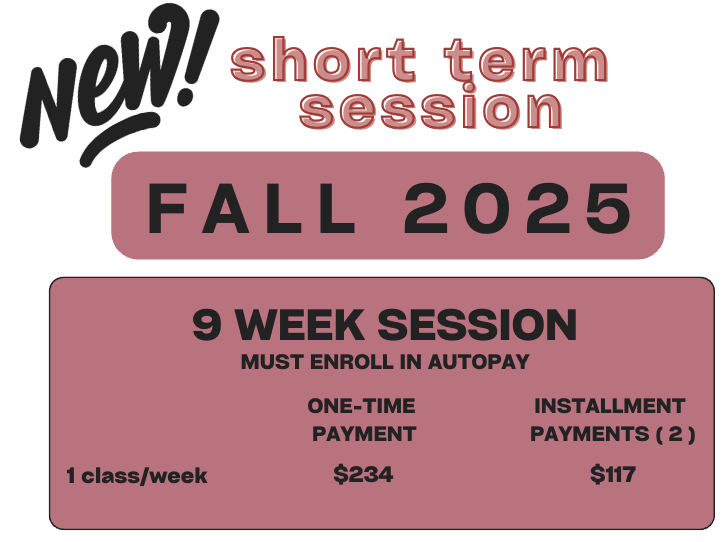 New!

short term session

FALL 2025

9 WEEK SESSION
MUST ENROLL IN AUTOPAY

| | ONE-TIME PAYMENT | INSTALLMENT PAYMENTS ( 2 ) |
|---|---|---|
| 1 class/week | \$234 | \$117 |